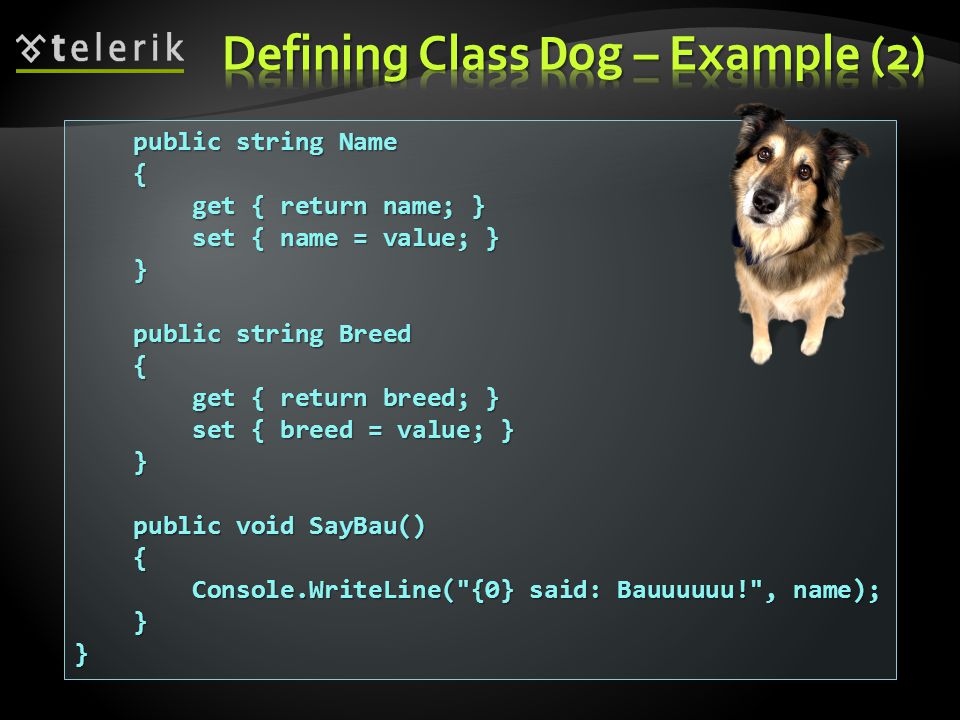 telerik

Defining Class Dog – Example (2)

public string Name
{
get { return name; }
set { name = value; }
}

public string Breed
{
get { return breed; }
set { breed = value; }
}

public void SayBau()
{
Console.WriteLine("{0} said: Bauuuuuu!", name);
}
}